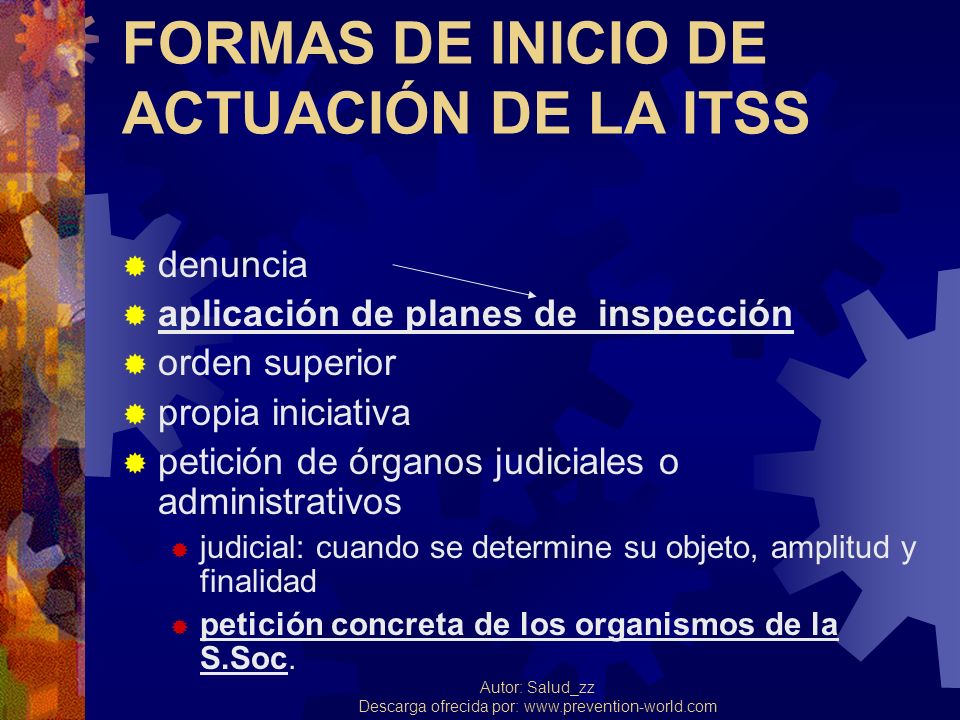 FORMAS DE INICIO DE ACTUACIÓN DE LA ITSS

denuncia
aplicación de planes de inspección
orden superior
propia iniciativa
petición de órganos judiciales o administrativos
judicial: cuando se determine su objeto, amplitud y finalidad
petición concreta de los organismos de la S.Soc.

Autor: Salud_zz
Descarga ofrecida por: www.prevention-world.com